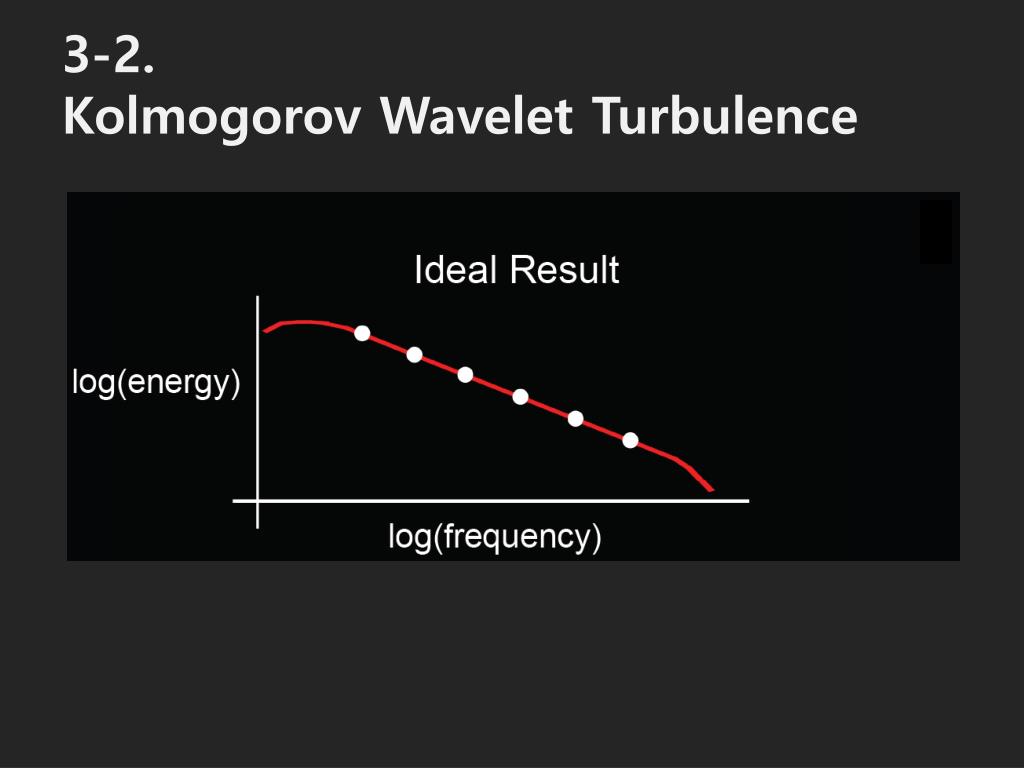 3-2.
Kolmogorov Wavelet Turbulence

Ideal Result

log(energy)

log(frequency)